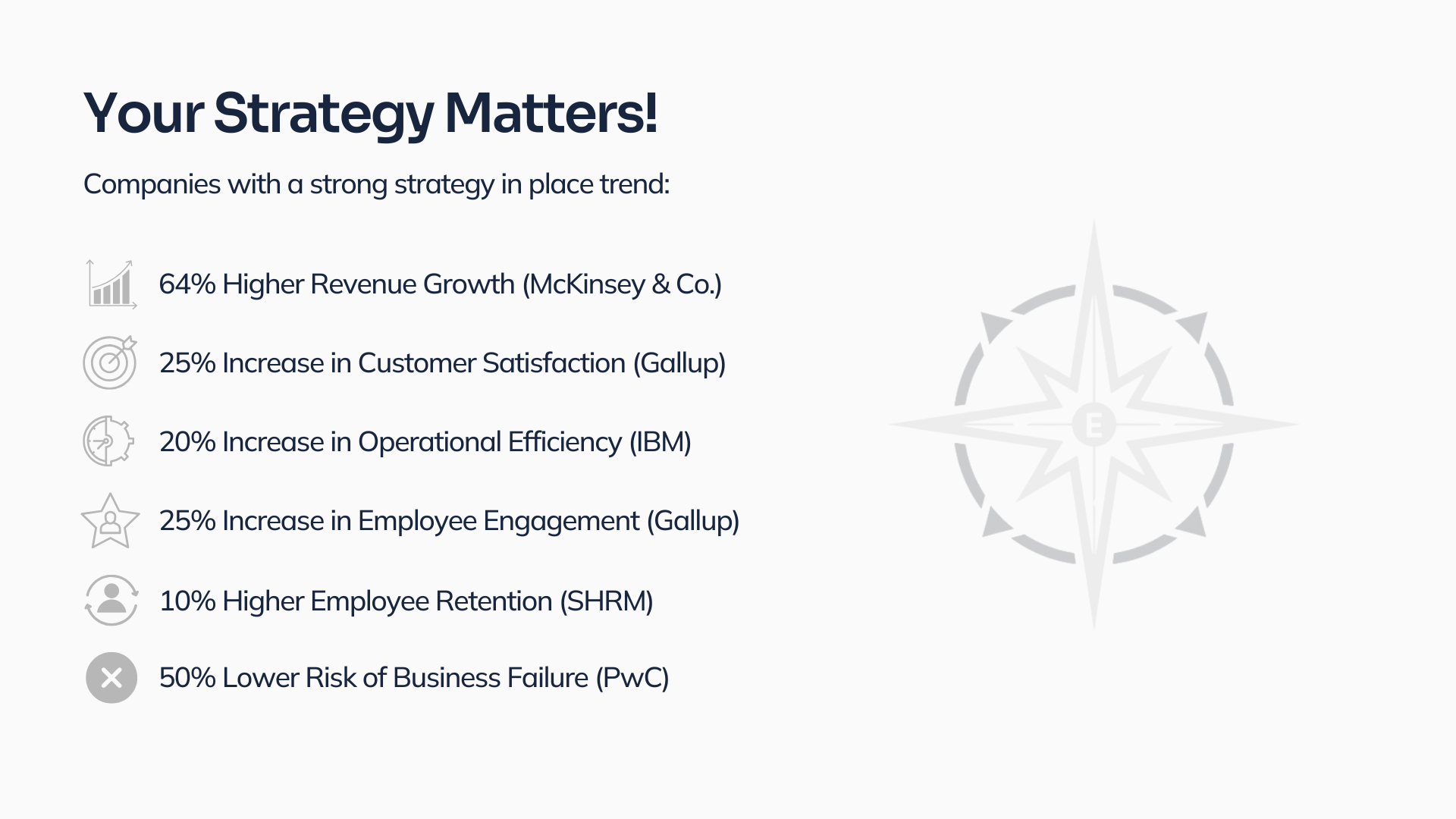 Your Strategy Matters!

Companies with a strong strategy in place trend:

64% Higher Revenue Growth (McKinsey & Co.)

25% Increase in Customer Satisfaction (Gallup)

20% Increase in Operational Efficiency (IBM)

25% Increase in Employee Engagement (Gallup)

10% Higher Employee Retention (SHRM)

50% Lower Risk of Business Failure (PwC)

E